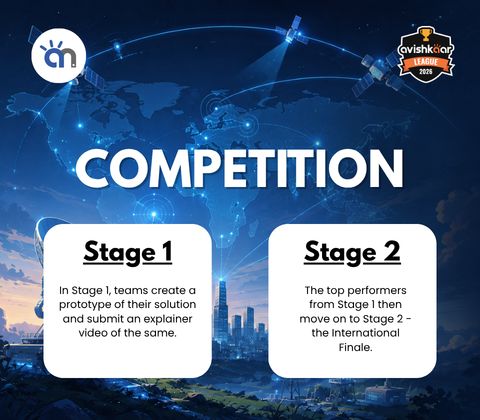 an

avishkaar
LEAGUE
2026

COMPETITION

Stage 1

In Stage 1, teams create a prototype of their solution and submit an explainer video of the same.

Stage 2

The top performers from Stage 1 then move on to Stage 2 - the International Finale.